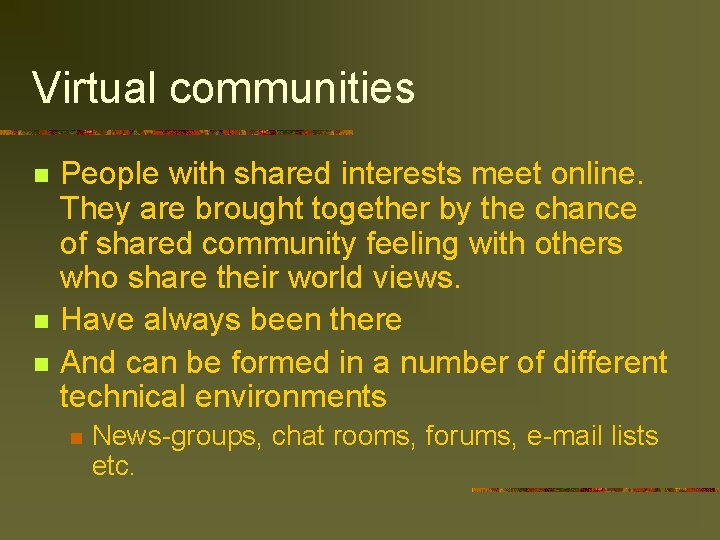 Virtual communities

People with shared interests meet online. They are brought together by the chance of shared community feeling with others who share their world views.

Have always been there

And can be formed in a number of different technical environments

News-groups, chat rooms, forums, e-mail lists etc.